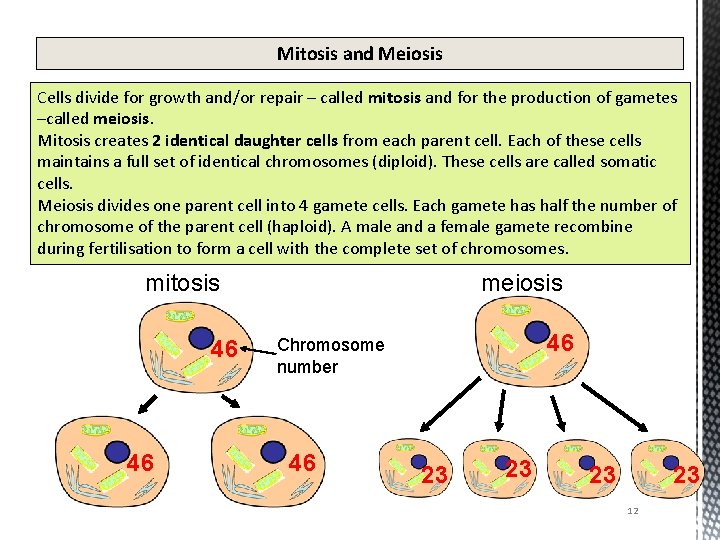 Mitosis and Meiosis

Cells divide for growth and/or repair – called mitosis and for the production of gametes –called meiosis.
Mitosis creates 2 identical daughter cells from each parent cell. Each of these cells maintains a full set of identical chromosomes (diploid). These cells are called somatic cells.
Meiosis divides one parent cell into 4 gamete cells. Each gamete has half the number of chromosome of the parent cell (haploid). A male and a female gamete recombine during fertilisation to form a cell with the complete set of chromosomes.

mitosis

46

Chromosome number

46

46

meiosis

46

23

23

23

23

12